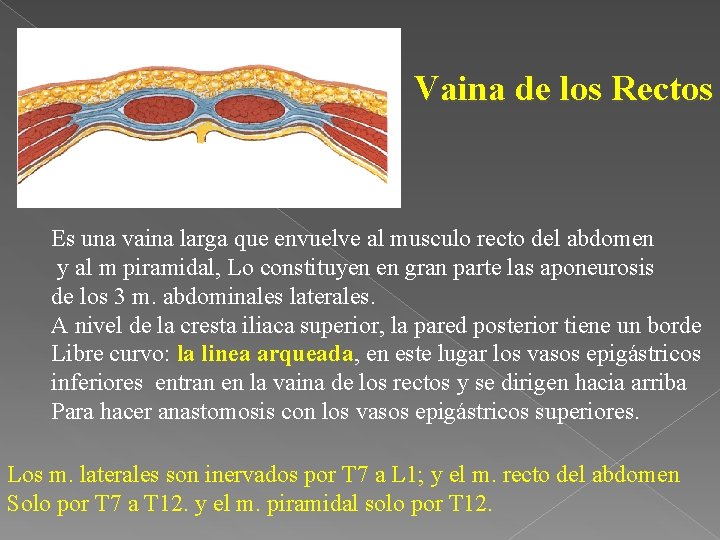 Vaina de los Rectos

Es una vaina larga que envuelve al musculo recto del abdomen y al m piramidal, Lo constituyen en gran parte las aponeurosis de los 3 m. abdominales laterales.
A nivel de la cresta iliaca superior, la pared posterior tiene un borde Libre curvo: la linea arqueada, en este lugar los vasos epigástricos inferiores entran en la vaina de los rectos y se dirigen hacia arriba Para hacer anastomosis con los vasos epigástricos superiores.

Los m. laterales son inervados por T7 a L1; y el m. recto del abdomen Solo por T7 a T12. y el m. piramidal solo por T12.